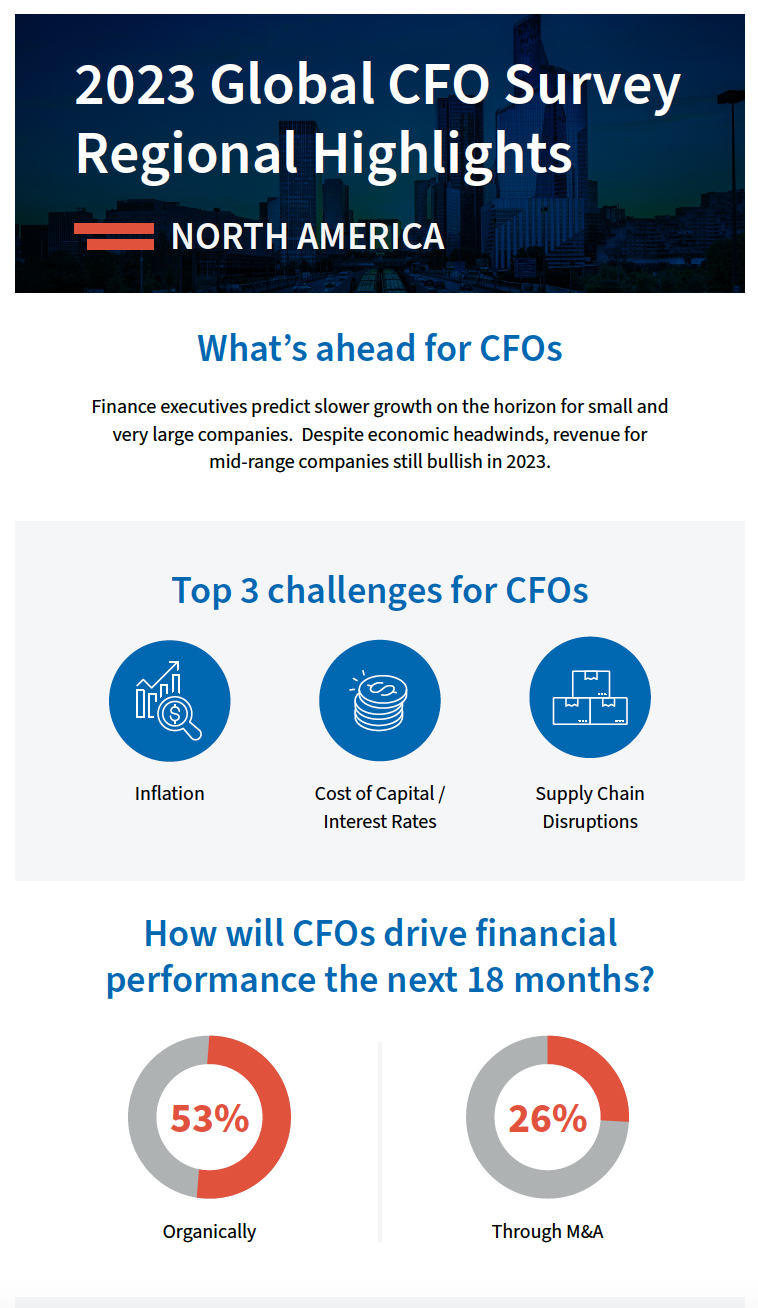 2023 Global CFO Survey Regional Highlights

NORTH AMERICA

What's ahead for CFOs

Finance executives predict slower growth on the horizon for small and very large companies.  Despite economic headwinds, revenue for mid-range companies still bullish in 2023.

Top 3 challenges for CFOs

Inflation

Cost of Capital / Interest Rates

Supply Chain Disruptions

How will CFOs drive financial performance the next 18 months?

53%

Organically

26%

Through M&A